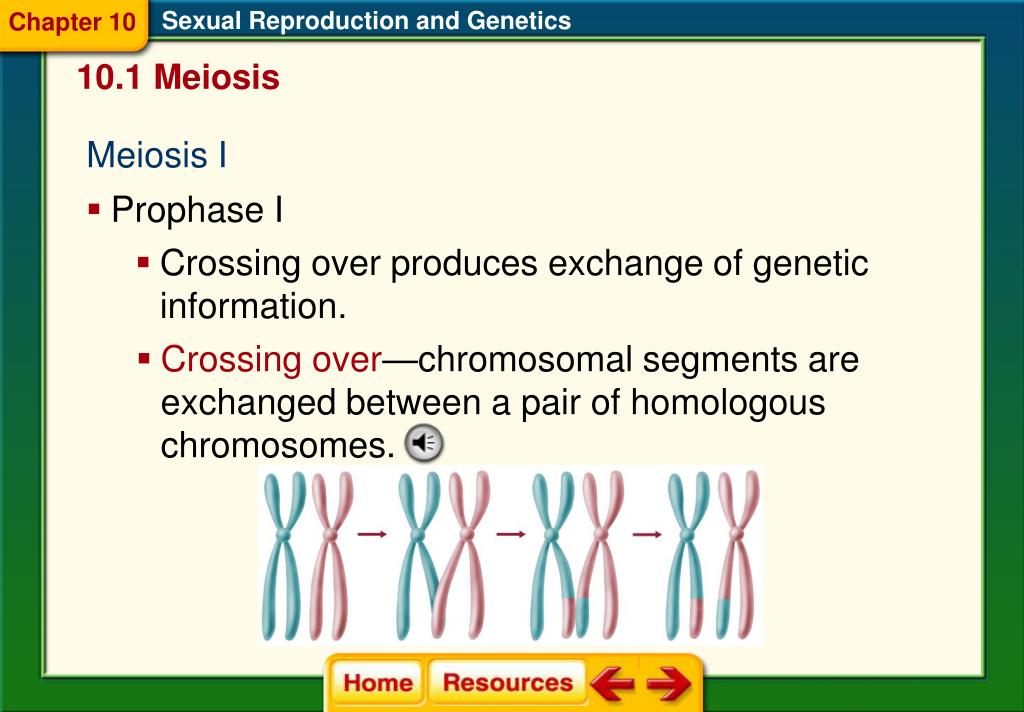 Chapter 10 Sexual Reproduction and Genetics

10.1 Meiosis

Meiosis I

▪ Prophase I

▪ Crossing over produces exchange of genetic information.

▪ Crossing over—chromosomal segments are exchanged between a pair of homologous chromosomes.

Home Resources